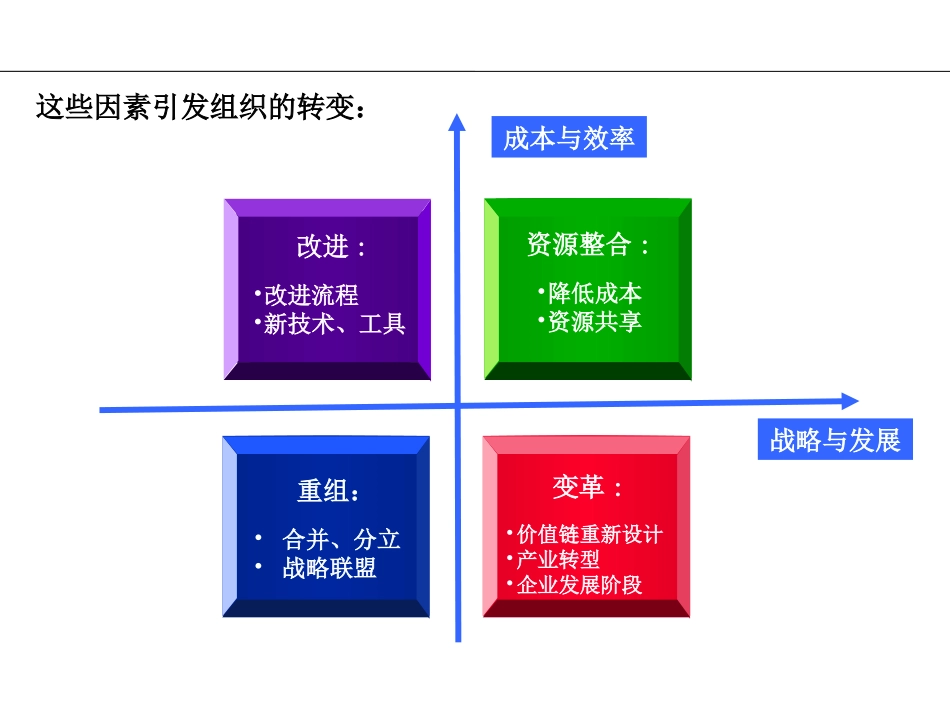 这些因素引发组织的转变：

成本与效率

改进：

•改进流程
•新技术、工具

资源整合：

•降低成本
•资源共享

战略与发展

重组：

• 合并、分立
• 战略联盟

变革：

•价值链重新设计
•产业转型
•企业发展阶段